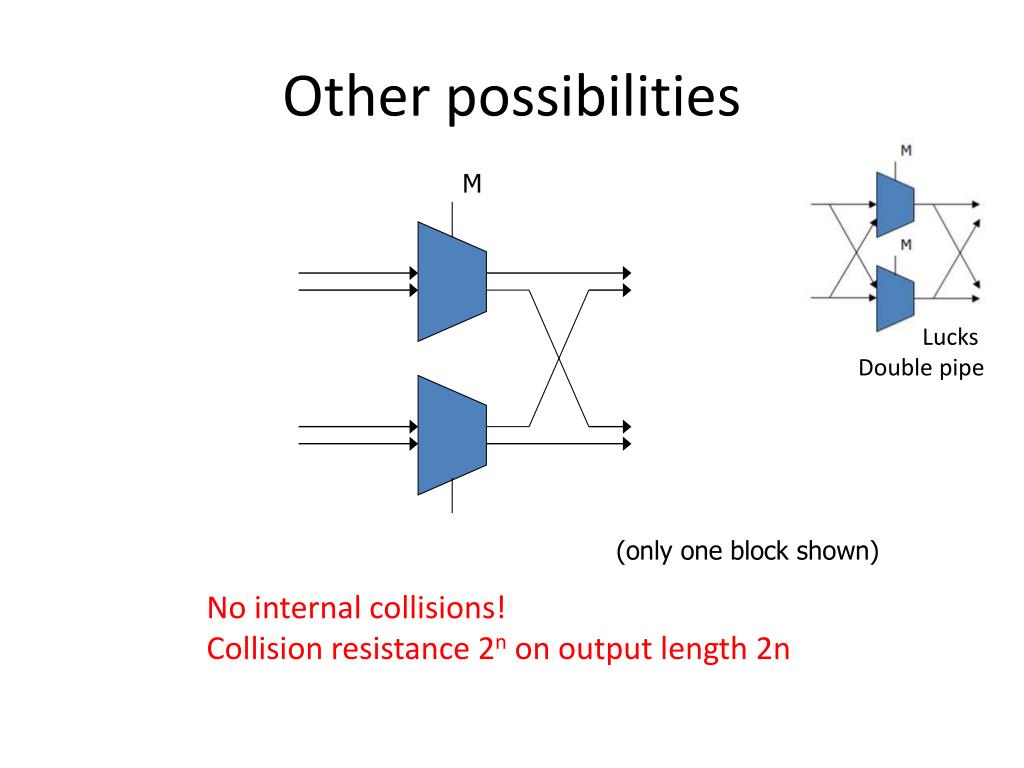 Other possibilities

M

M

M

Lucks
Double pipe

(only one block shown)

No internal collisions!
Collision resistance $2^n$ on output length 2n